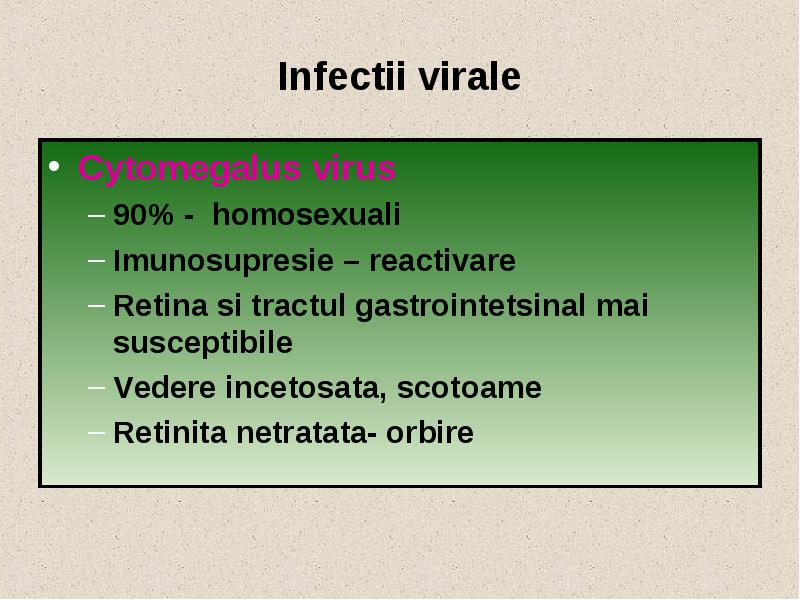 Infectii virale

• Cytomegalus virus
– 90% - homosexuali
– Imunosupresie – reactivare
– Retina si tractul gastrointetsinal mai susceptibile
– Vedere incetosata, scotoame
– Retinita netratata- orbire